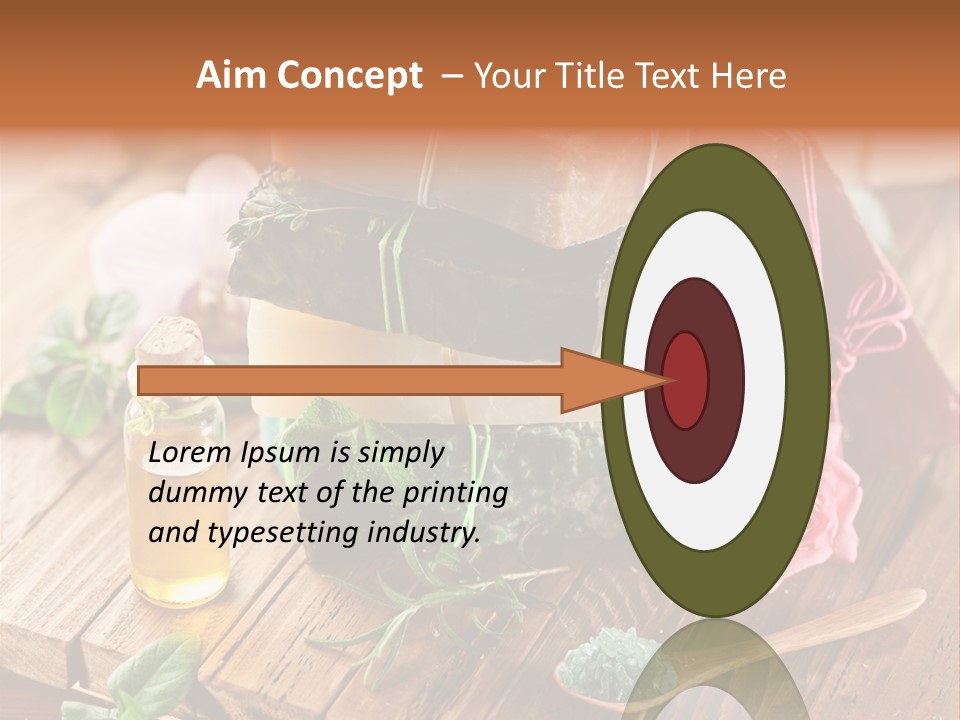 Aim Concept – Your Title Text Here

Lorem Ipsum is simply dummy text of the printing and typesetting industry.